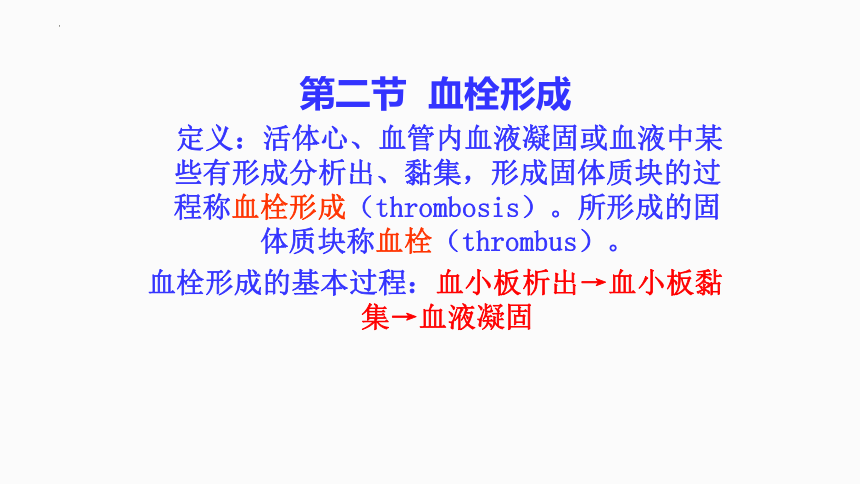 第二节 血栓形成

定义：活体心、血管内血液凝固或血液中某些有形成分析出、黏集，形成固体质块的过程称血栓形成（thrombosis）。所形成的固体质块称血栓（thrombus）。

血栓形成的基本过程：血小板析出→血小板黏集→血液凝固